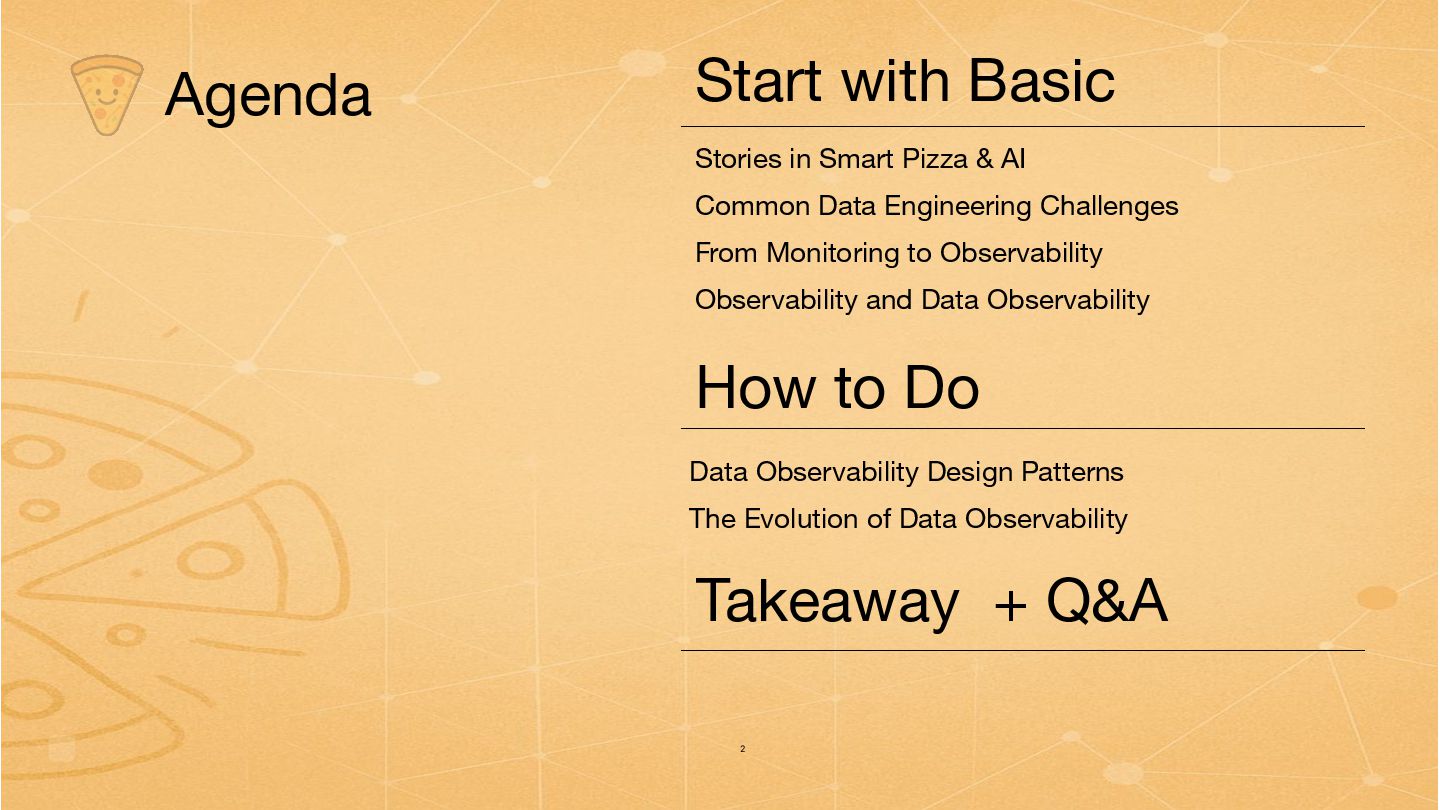 Agenda

Start with Basic

Stories in Smart Pizza & AI

Common Data Engineering Challenges

From Monitoring to Observability

Observability and Data Observability

How to Do

Data Observability Design Patterns

The Evolution of Data Observability

Takeaway + Q&A

2